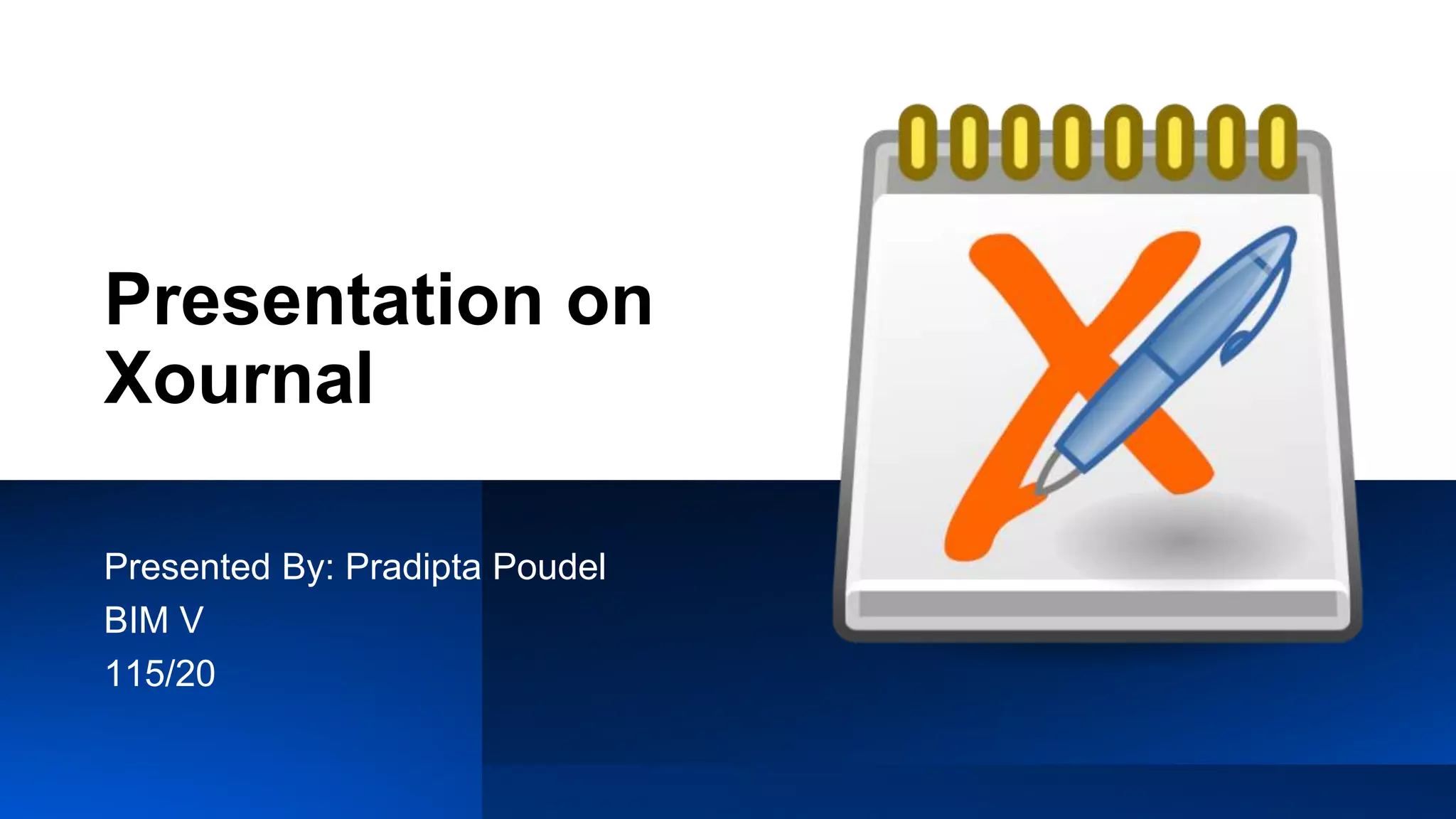 Presentation on Xournal

Presented By: Pradipta Poudel
BIM V
115/20